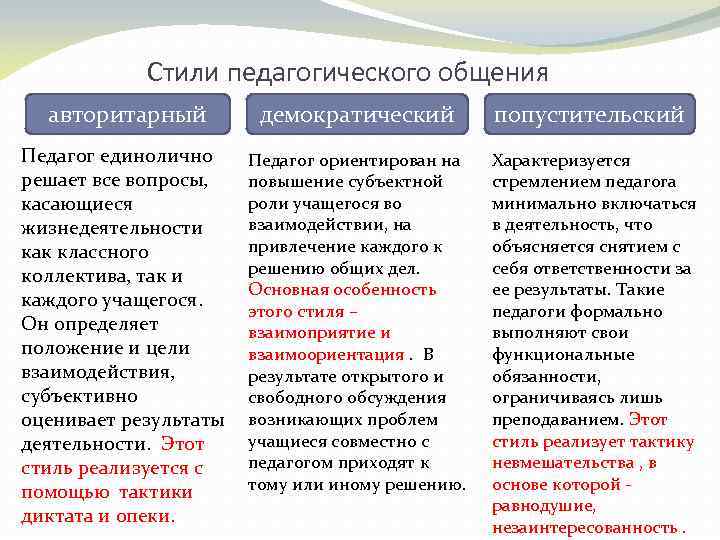 Стили педагогического общения

авторитарный

Педагог единолично решает все вопросы, касающиеся жизнедеятельности как классного коллектива, так и каждого учащегося. Он определяет положение и цели взаимодействия, субъективно оценивает результаты деятельности. Этот стиль реализуется с помощью тактики диктата и опеки.

демократический

Педагог ориентирован на повышение субъектной роли учащегося во взаимодействии, на привлечение каждого к решению общих дел. Основная особенность этого стиля – взаимоприятие и взаимоориентация . В результате открытого и свободного обсуждения возникающих проблем учащиеся совместно с педагогом приходят к тому или иному решению.

попустительский

Характеризуется стремлением педагога минимально включаться в деятельность, что объясняется снятием с себя ответственности за ее результаты. Такие педагоги формально выполняют свои функциональные обязанности, ограничиваясь лишь преподаванием. Этот стиль реализует тактику невмешательства , в основе которой - равнодушие, незаинтересованность .